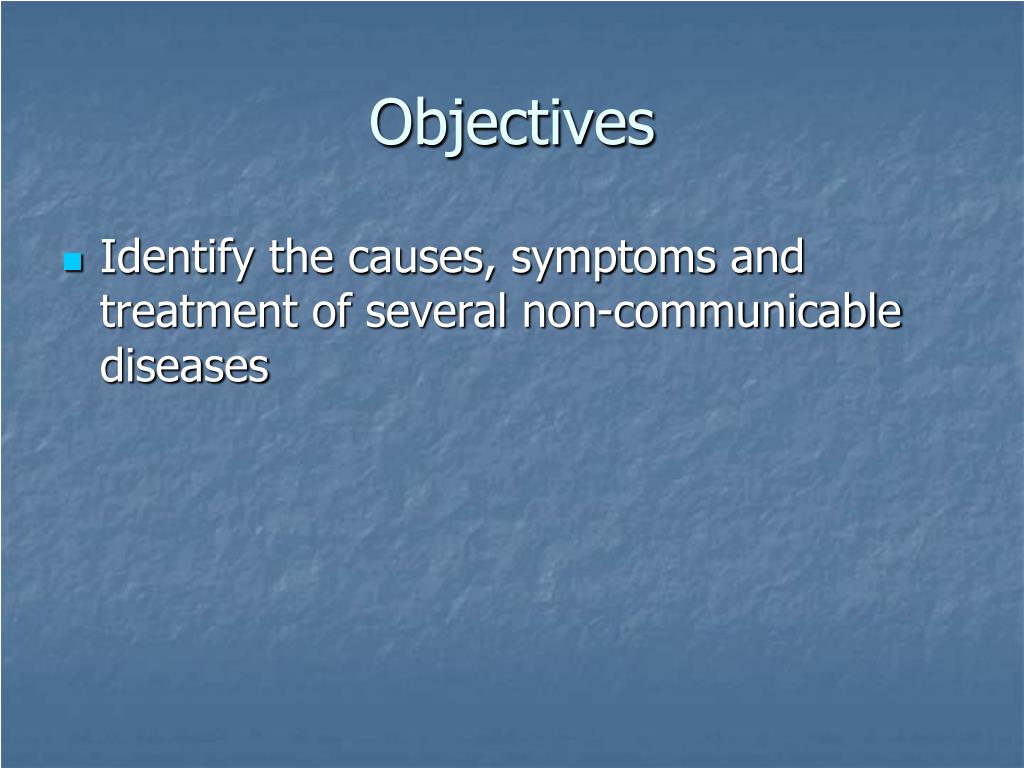 Objectives

Identify the causes, symptoms and treatment of several non-communicable diseases